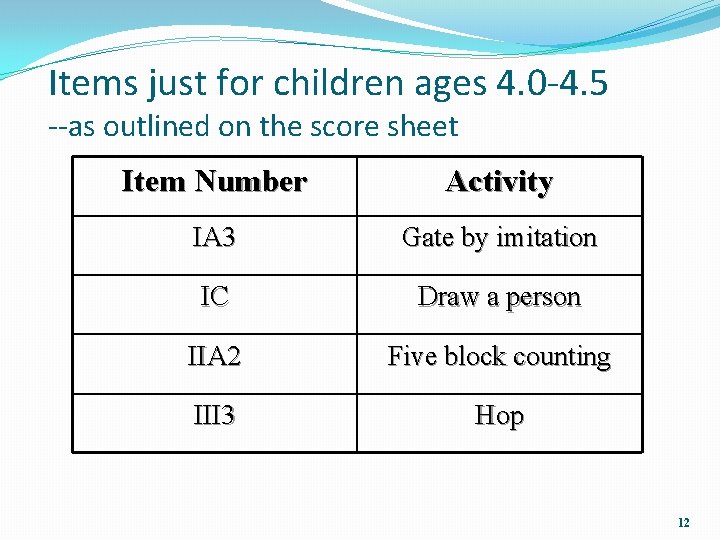 Items just for children ages 4.0-4.5
--as outlined on the score sheet

| Item Number | Activity |
|---|---|
| IA3 | Gate by imitation |
| IC | Draw a person |
| IIA2 | Five block counting |
| III3 | Hop |

12